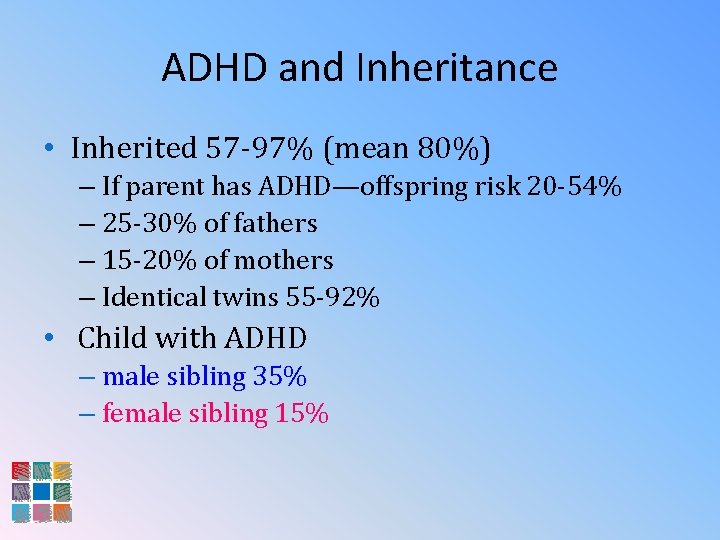 ADHD and Inheritance

• Inherited 57-97% (mean 80%)
– If parent has ADHD—offspring risk 20-54%
– 25-30% of fathers
– 15-20% of mothers
– Identical twins 55-92%

• Child with ADHD
– male sibling 35%
– female sibling 15%